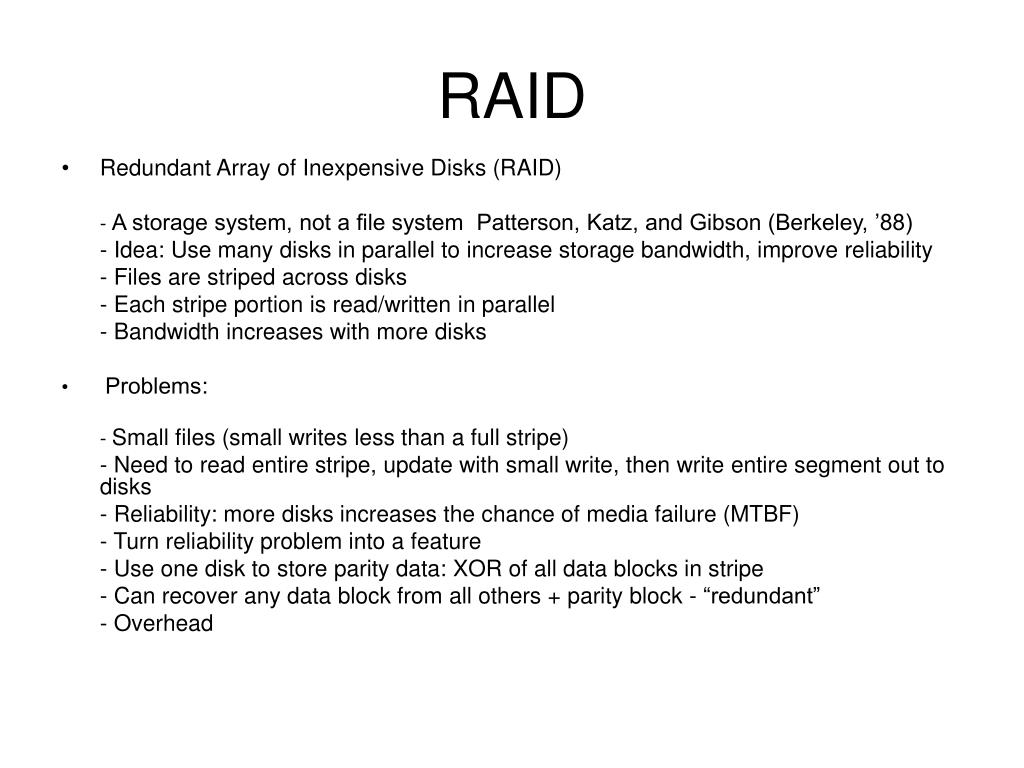 RAID

• Redundant Array of Inexpensive Disks (RAID)

- A storage system, not a file system Patterson, Katz, and Gibson (Berkeley, ’88)
- Idea: Use many disks in parallel to increase storage bandwidth, improve reliability
- Files are striped across disks
- Each stripe portion is read/written in parallel
- Bandwidth increases with more disks

• Problems:

- Small files (small writes less than a full stripe)
- Need to read entire stripe, update with small write, then write entire segment out to disks
- Reliability: more disks increases the chance of media failure (MTBF)
- Turn reliability problem into a feature
- Use one disk to store parity data: XOR of all data blocks in stripe
- Can recover any data block from all others + parity block - “redundant”
- Overhead